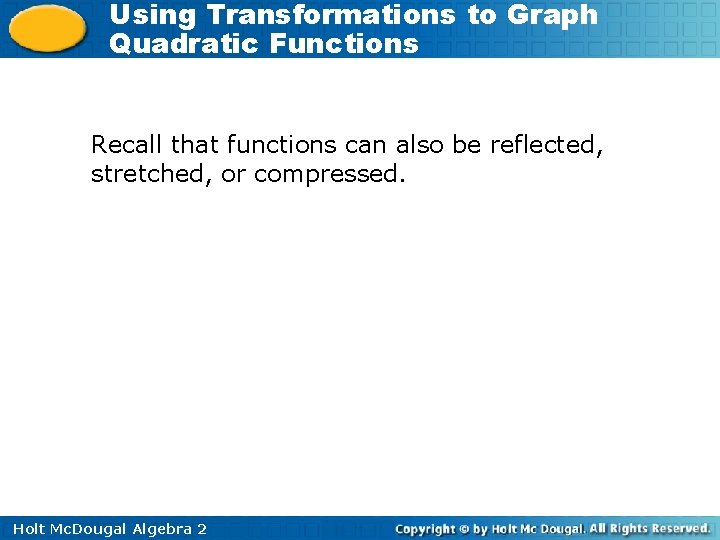 Using Transformations to Graph Quadratic Functions

Recall that functions can also be reflected, stretched, or compressed.

Holt McDougal Algebra 2

Copyright © by Holt Mc Dougal. All Rights Reserved.